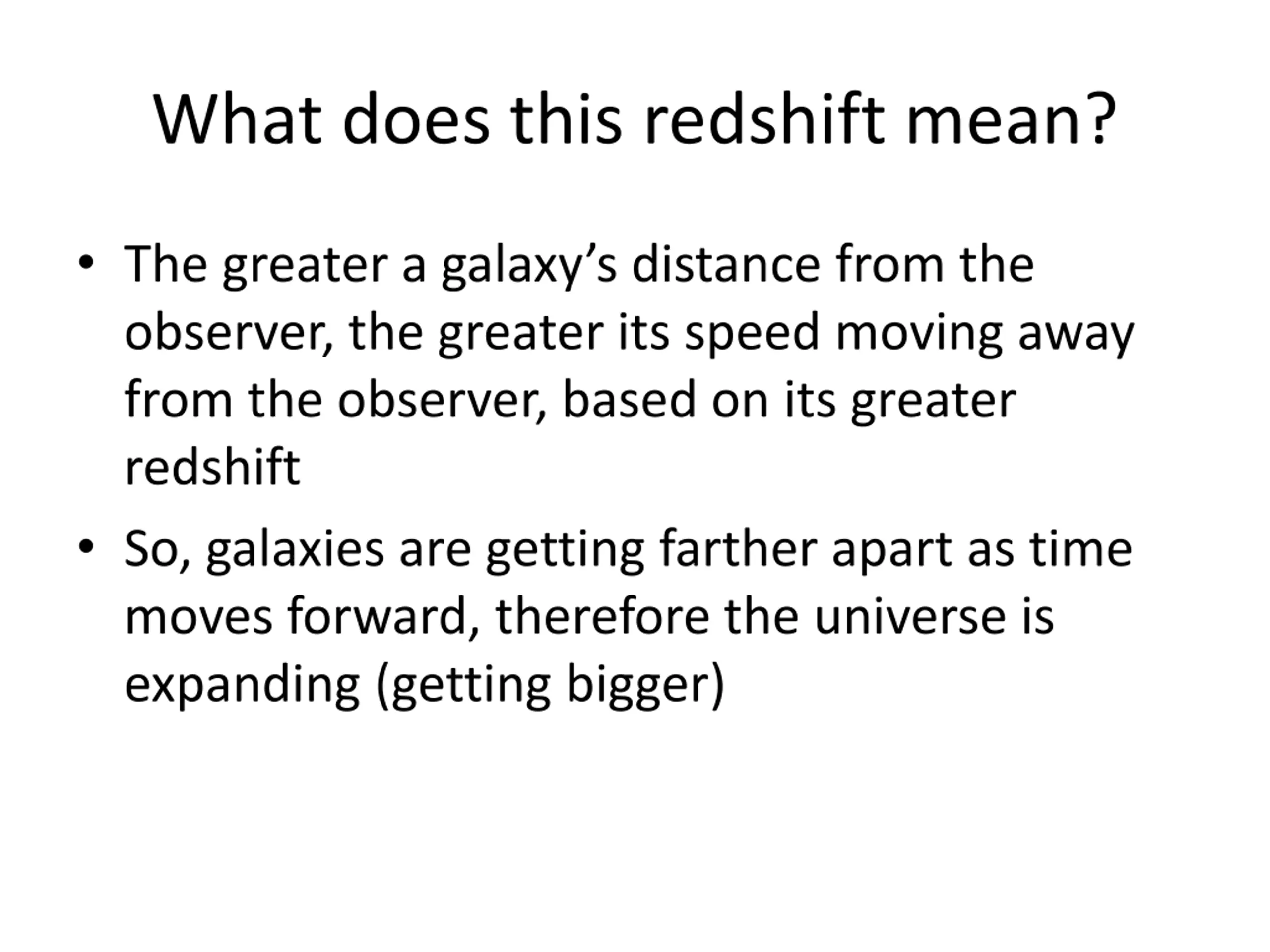 What does this redshift mean?

• The greater a galaxy’s distance from the observer, the greater its speed moving away from the observer, based on its greater redshift

• So, galaxies are getting farther apart as time moves forward, therefore the universe is expanding (getting bigger)